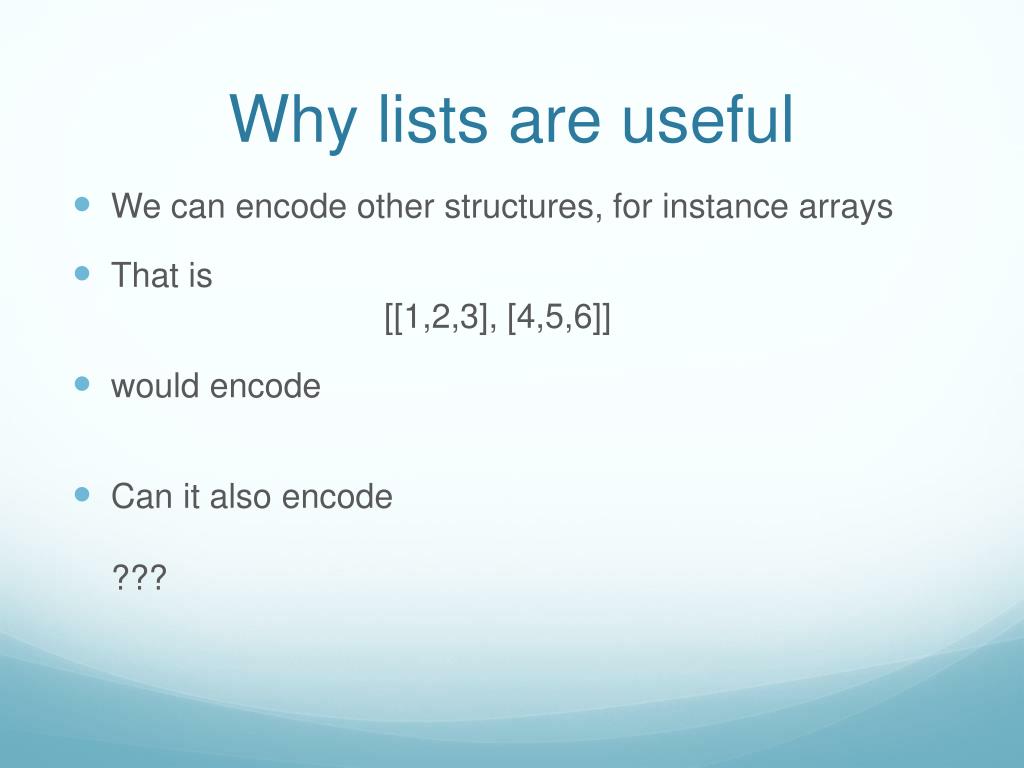 Why lists are useful

We can encode other structures, for instance arrays

That is

[[1,2,3], [4,5,6]]

would encode

Can it also encode

???